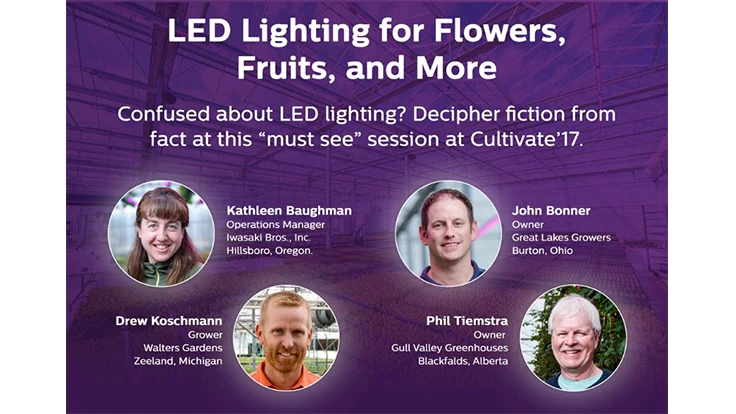 LED Lighting for Flowers, Fruits, and More

Confused about LED lighting? Decipher fiction from fact at this "must see" session at Cultivate'17.

Kathleen Baughman
Operations Manager
Iwasaki Bros., Inc.
Hillsboro, Oregon.

John Bonner
Owner
Great Lakes Growers
Burton, Ohio

Drew Koschmann
Grower
Walters Gardens
Zeeland, Michigan

Phil Tiemstra
Owner
Gull Valley Greenhouses
Blackfalds, Alberta